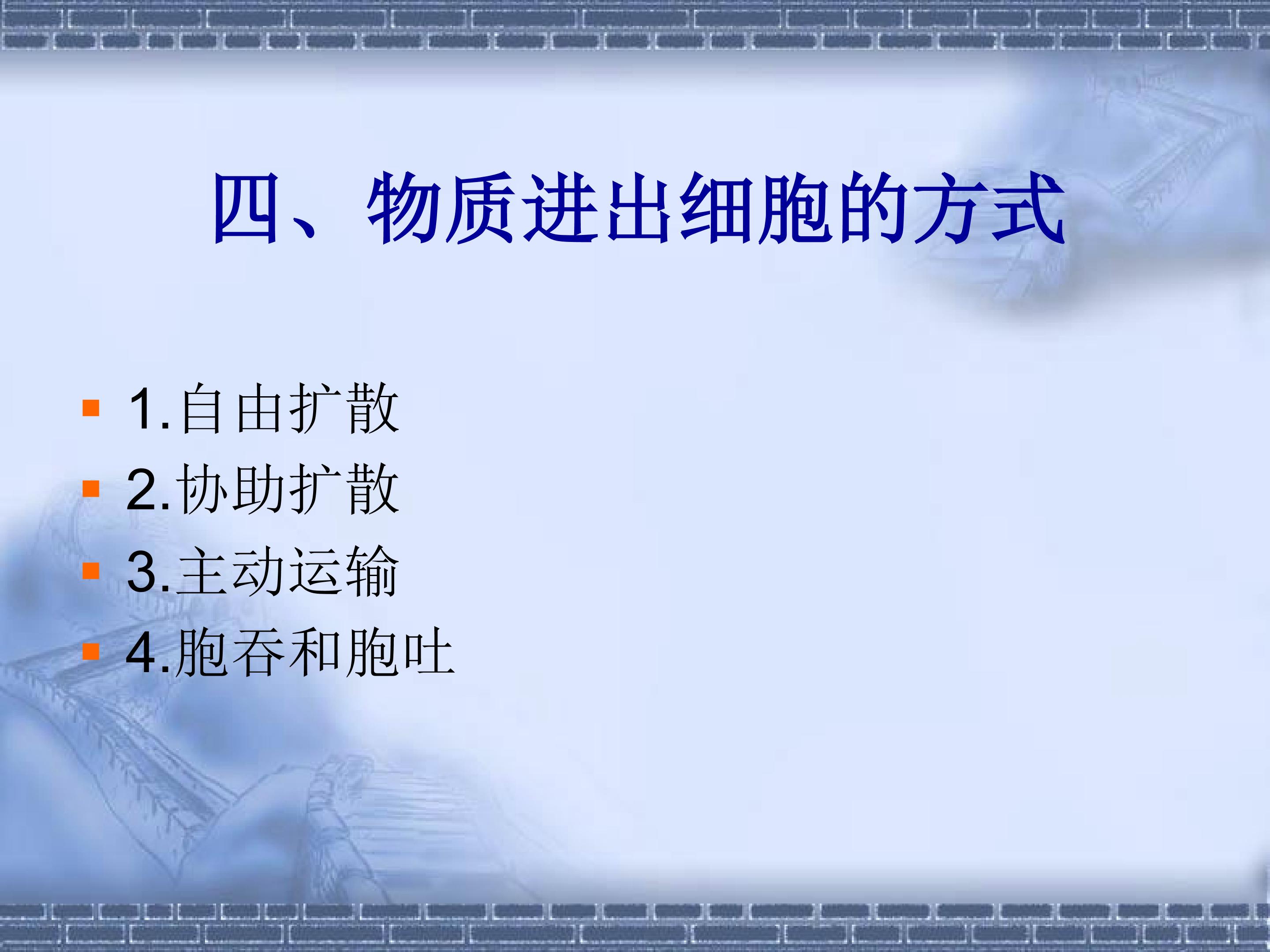 四、物质进出细胞的方式

• 1.自由扩散
• 2.协助扩散
• 3.主动运输
• 4.胞吞和胞吐